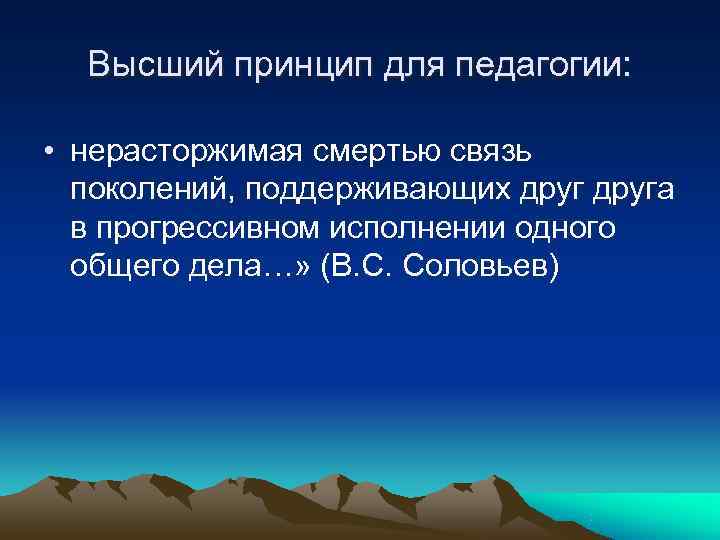 Высший принцип для педагогии:

• нерасторжимая смертью связь поколений, поддерживающих друг друга в прогрессивном исполнении одного общего дела…» (В.С. Соловьев)